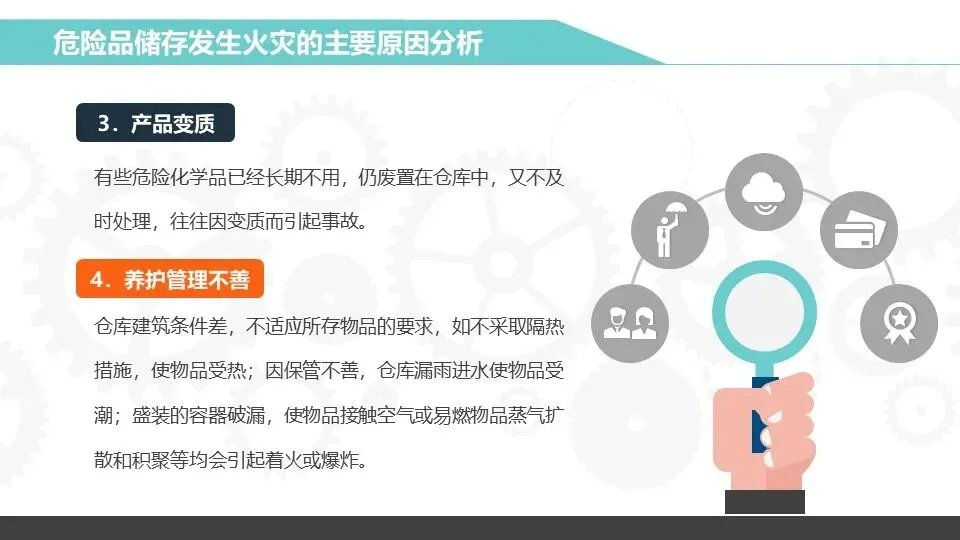 危险品储存发生火灾的主要原因分析

3．产品变质

有些危险化学品已经长期不用，仍废置在仓库中，又不及时处理，往往因变质而引起事故。

4．养护管理不善

仓库建筑条件差，不适应所存物品的要求，如不采取隔热措施，使物品受热；因保管不善，仓库漏雨进水使物品受潮；盛装的容器破漏，使物品接触空气或易燃物品蒸气扩散和积聚等均会引起着火或爆炸。